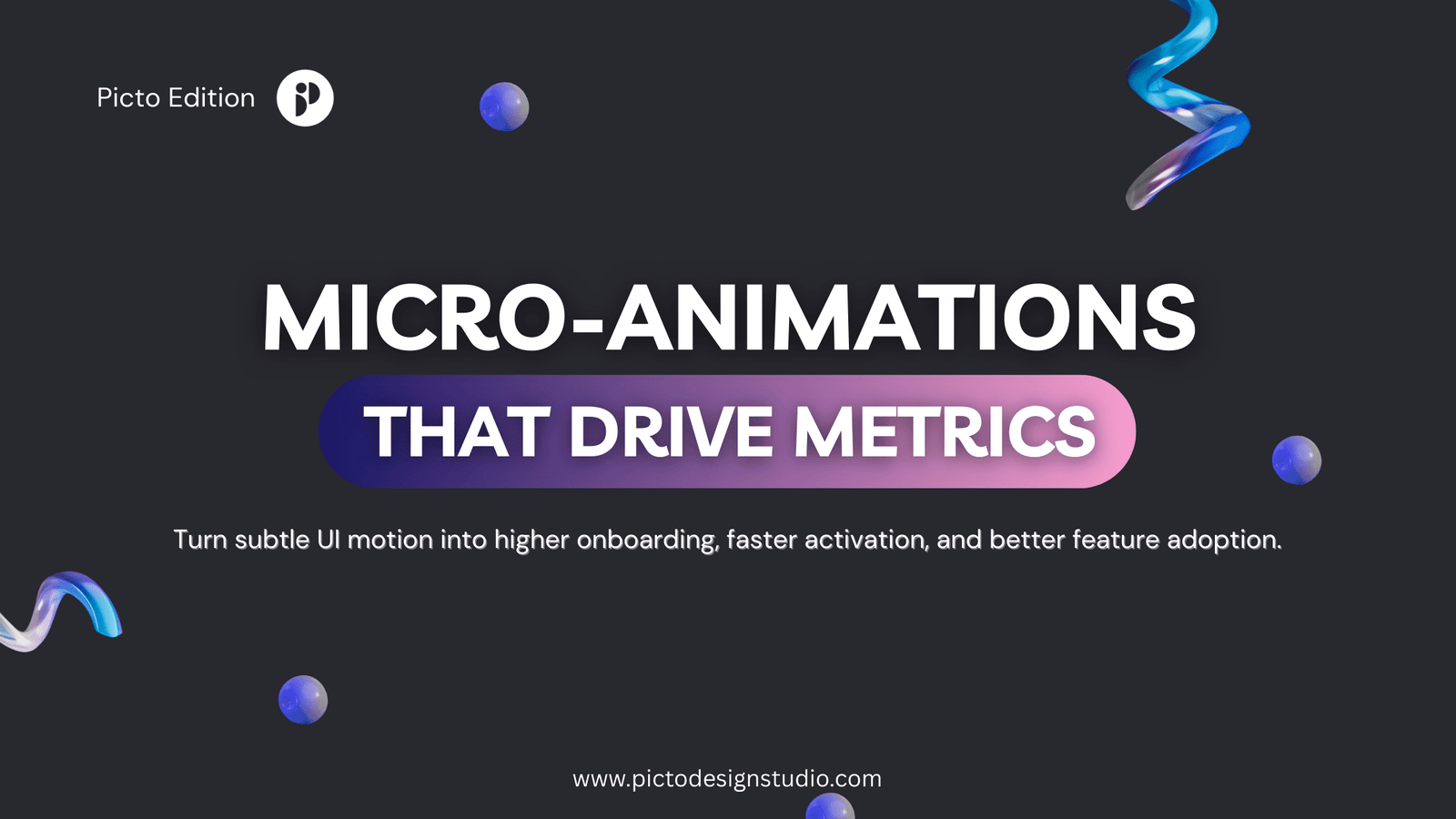 Picto Edition

MICRO-ANIMATIONS

THAT DRIVE METRICS

Turn subtle UI motion into higher onboarding, faster activation, and better feature adoption.

www.pictodesignstudio.com